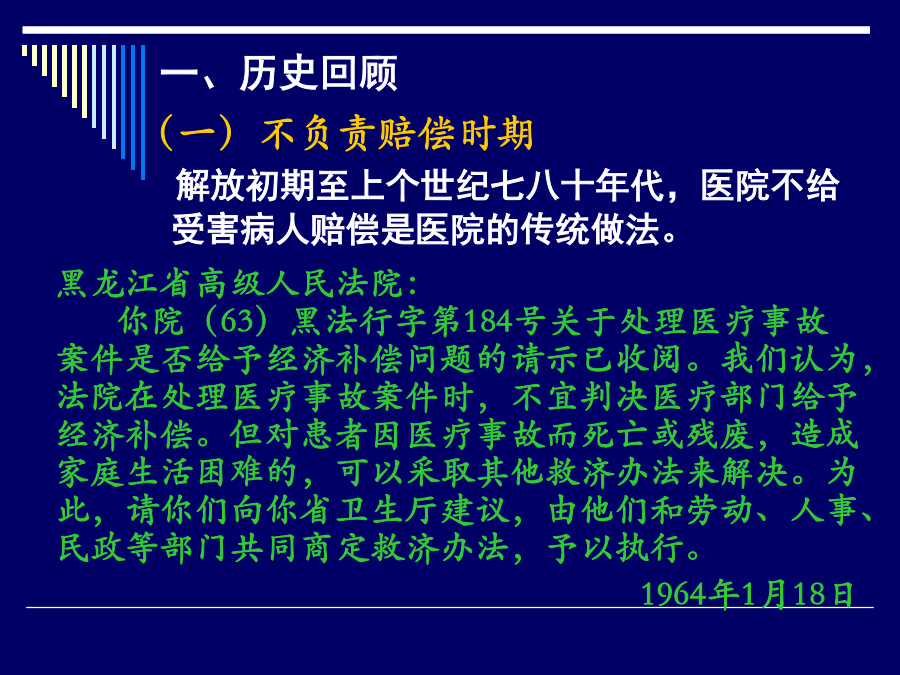 一、历史回顾

（一）不负责赔偿时期

解放初期至上个世纪七八十年代，医院不给受害病人赔偿是医院的传统做法。

黑龙江省高级人民法院：

你院（63）黑法行字第184号关于处理医疗事故案件是否给予经济补偿问题的请示已收阅。我们认为，法院在处理医疗事故案件时，不宜判决医疗部门给予经济补偿。但对患者因医疗事故而死亡或残废，造成家庭生活困难的，可以采取其他救济办法来解决。为此，请你们向你省卫生厅建议，由他们和劳动、人事、民政等部门共同商定救济办法，予以执行。

1964年1月18日